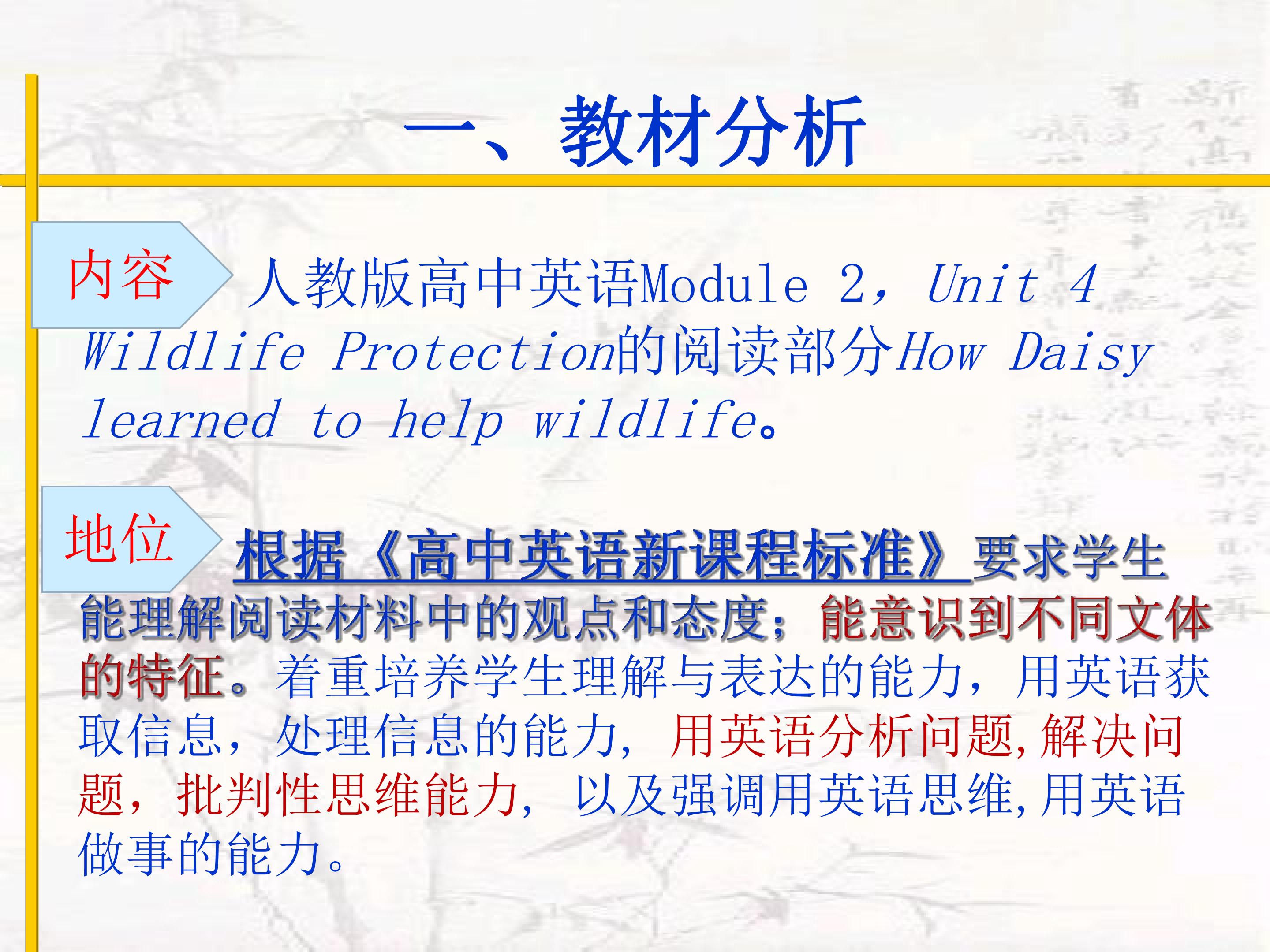 一、教材分析

内容 人教版高中英语Module 2, Unit 4 Wildlife Protection的阅读部分How Daisy learned to help wildlife。

地位 根据《高中英语新课程标准》要求学生能理解阅读材料中的观点和态度；能意识到不同文体的特征。着重培养学生理解与表达的能力，用英语获取信息，处理信息的能力，用英语分析问题,解决问题，批判性思维能力，以及强调用英语思维,用英语做事的能力。